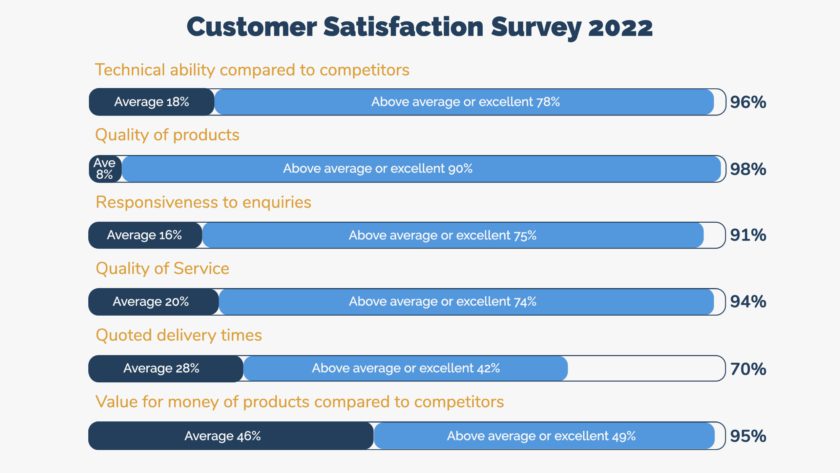 Customer Satisfaction Survey 2022

Technical ability compared to competitors

Average 18% Above average or excellent 78% 96%

Quality of products

Ave 8% Above average or excellent 90% 98%

Responsiveness to enquiries

Average 16% Above average or excellent 75% 91%

Quality of Service

Average 20% Above average or excellent 74% 94%

Quoted delivery times

Average 28% Above average or excellent 42% 70%

Value for money of products compared to competitors

Average 46% Above average or excellent 49% 95%